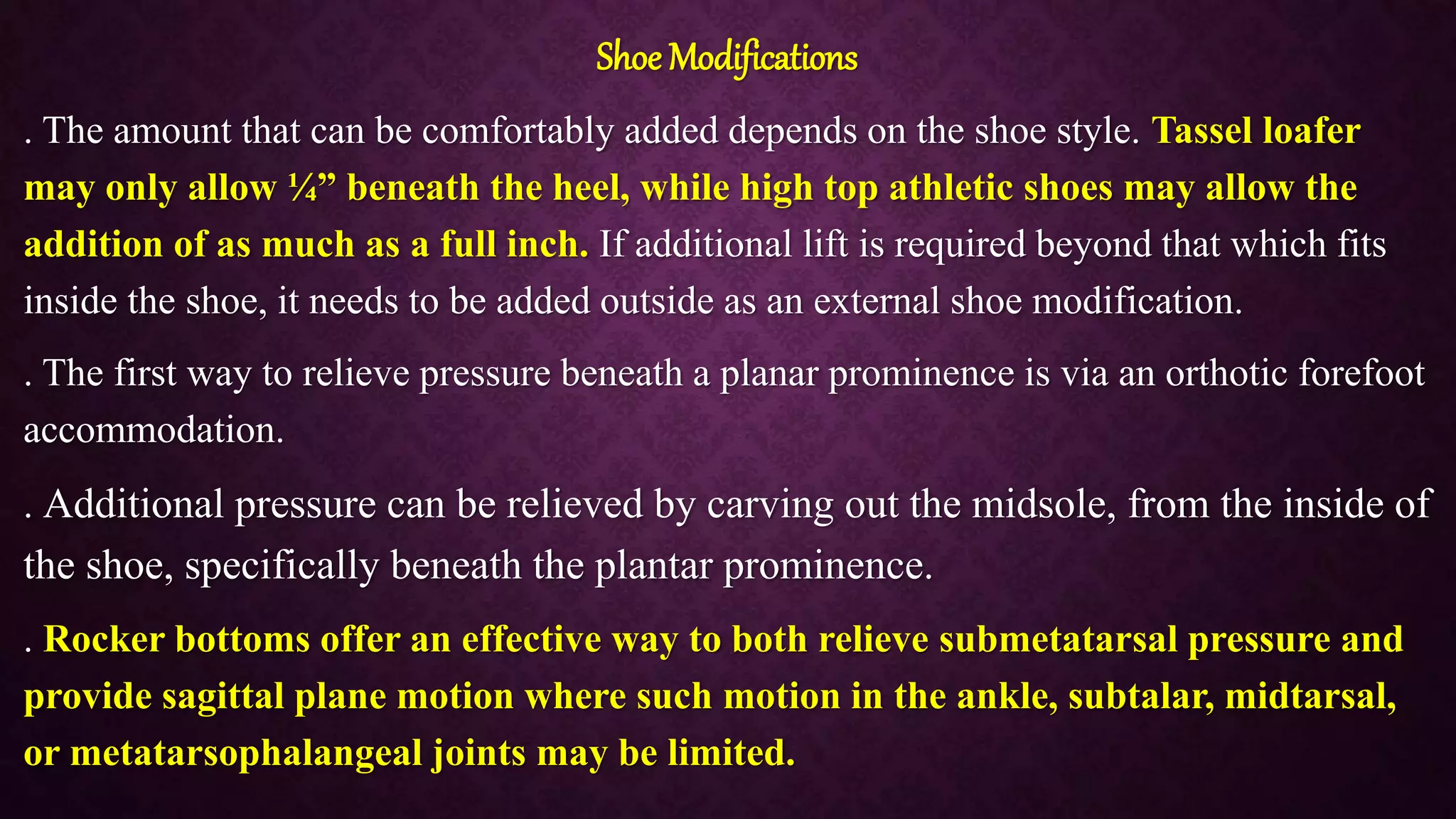 Shoe Modifications

. The amount that can be comfortably added depends on the shoe style. Tassel loafer may only allow ¼” beneath the heel, while high top athletic shoes may allow the addition of as much as a full inch. If additional lift is required beyond that which fits inside the shoe, it needs to be added outside as an external shoe modification.

. The first way to relieve pressure beneath a planar prominence is via an orthotic forefoot accommodation.

. Additional pressure can be relieved by carving out the midsole, from the inside of the shoe, specifically beneath the plantar prominence.

. Rocker bottoms offer an effective way to both relieve submetatarsal pressure and provide sagittal plane motion where such motion in the ankle, subtalar, midtarsal, or metatarsophalangeal joints may be limited.